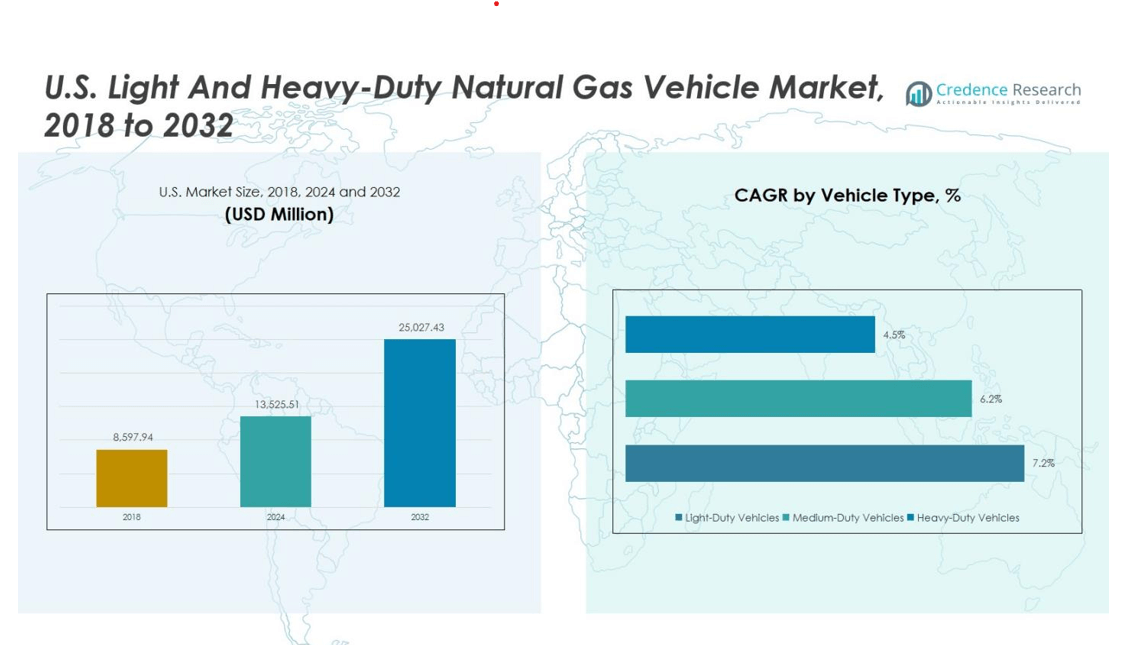 U.S. Light And Heavy-Duty Natural Gas Vehicle Market, 2018 to 2032

Credence Research
Actionable Insights Delivered

U.S. Market Size, 2018, 2024 and 2032
(USD Million)

8,597.94
13,525.51
25,027.43
2018
2024
2032

CAGR by Vehicle Type, %

4.5%
6.2%
7.2%

Light-Duty Vehicles
Medium-Duty Vehicles
Heavy-Duty Vehicles